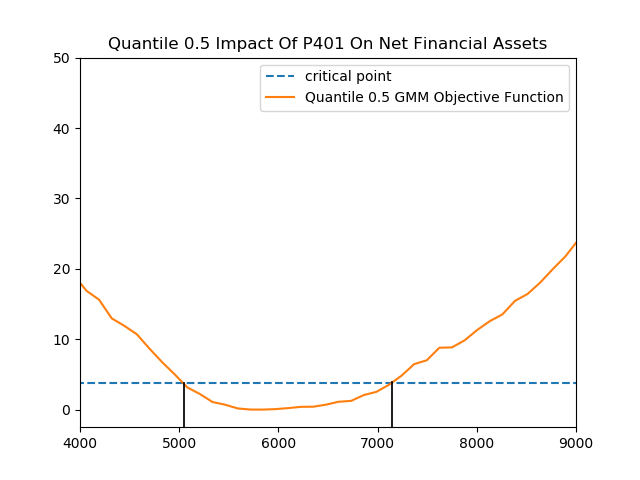 Quantile 0.5 Impact Of P401 On Net Financial Assets

critical point
Quantile 0.5 GMM Objective Function

50
40
30
20
10
0

4000
5000
6000
7000
8000
9000